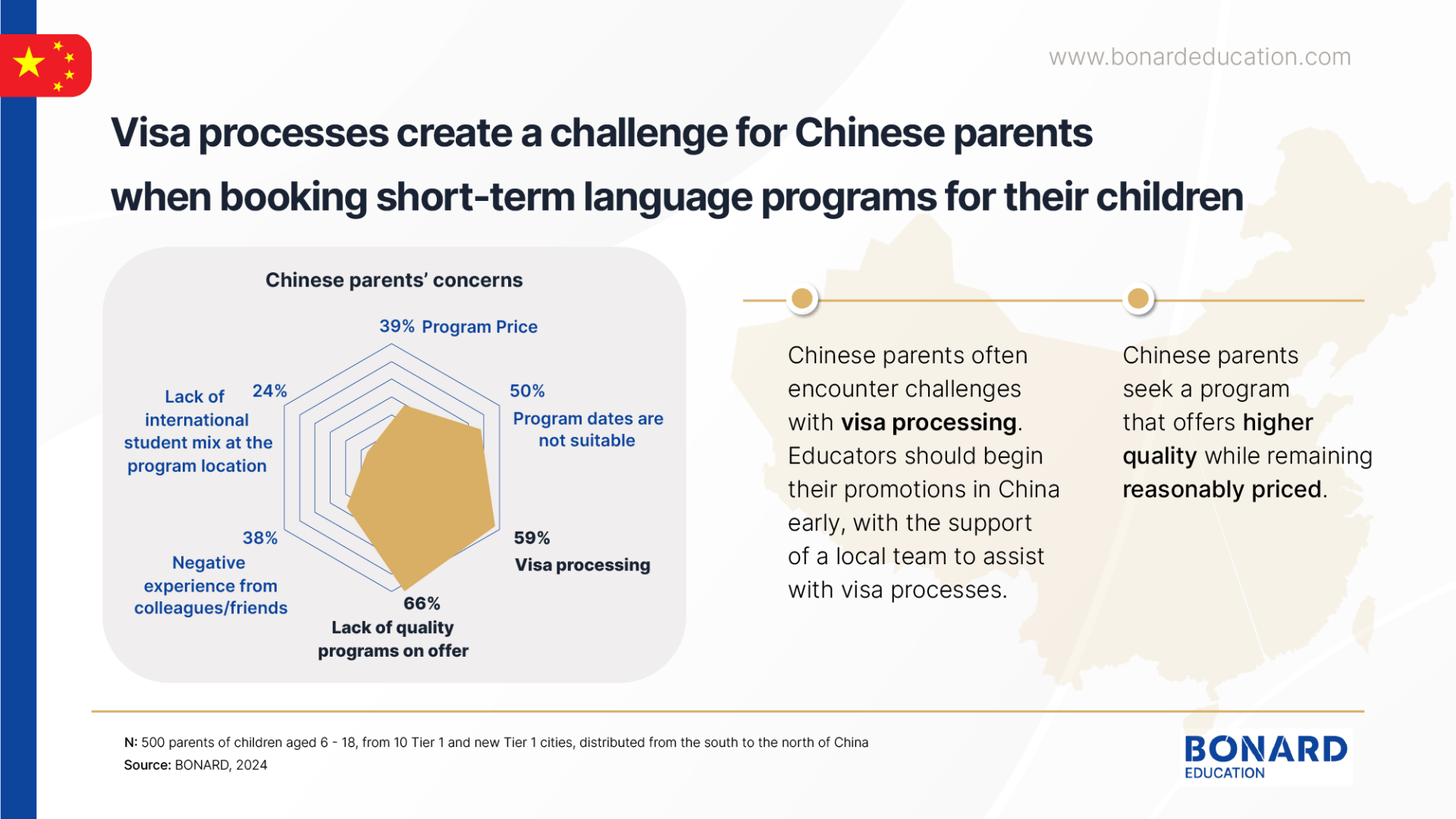 www.bonardeducation.com

Visa processes create a challenge for Chinese parents when booking short-term language programs for their children

Chinese parents' concerns

39% Program Price

50% Program dates are not suitable

59% Visa processing

66% Lack of quality programs on offer

38% Negative experience from colleagues/friends

24% Lack of international student mix at the program location

Chinese parents often encounter challenges with visa processing. Educators should begin their promotions in China early, with the support of a local team to assist with visa processes.

Chinese parents seek a program that offers higher quality while remaining reasonably priced.

N: 500 parents of children aged 6 - 18, from 10 Tier 1 and new Tier 1 cities, distributed from the south to the north of China
Source: BONARD, 2024

BONARD EDUCATION